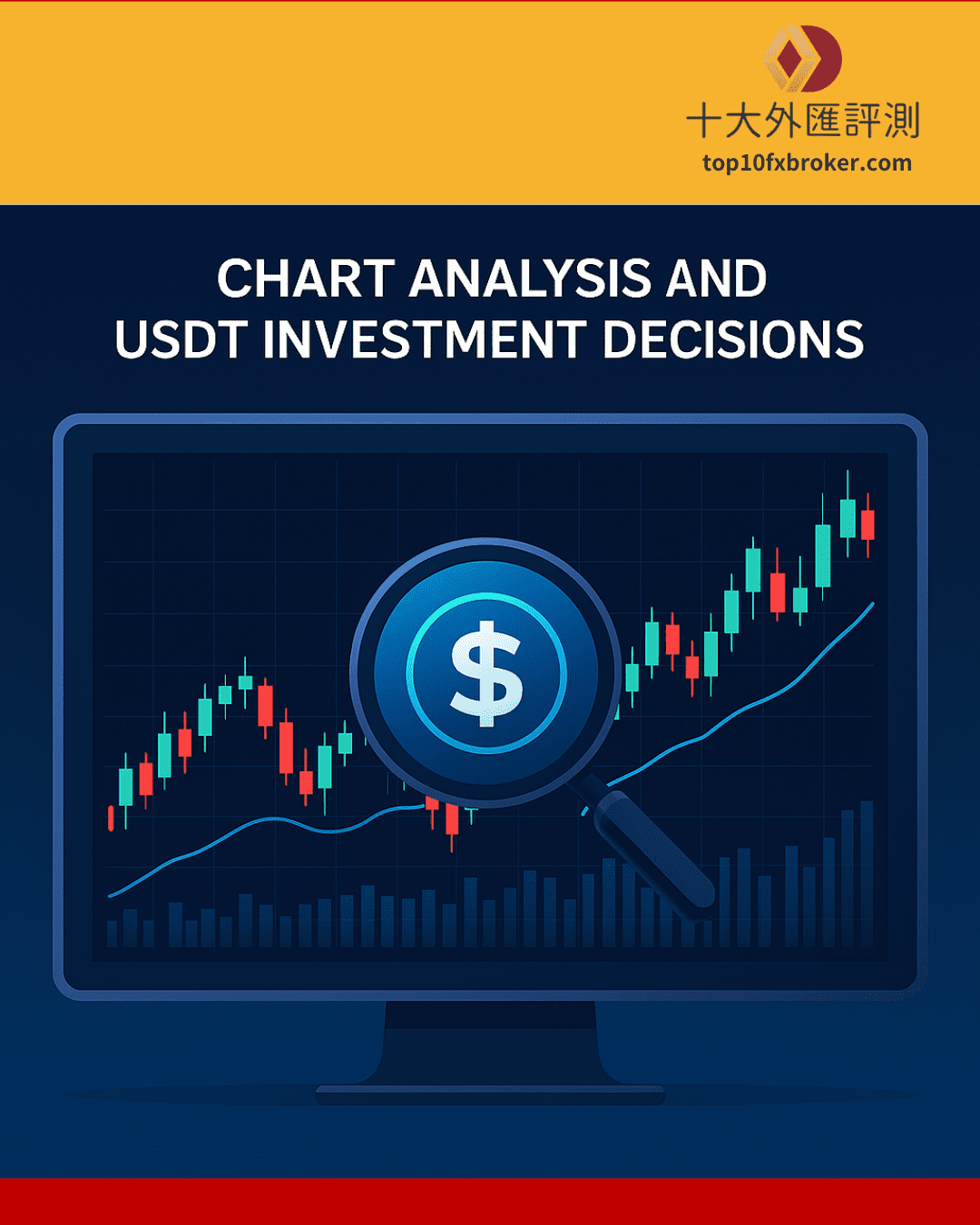 十大外匯評測
top10fxbroker.com

CHART ANALYSIS AND USDT INVESTMENT DECISIONS

$